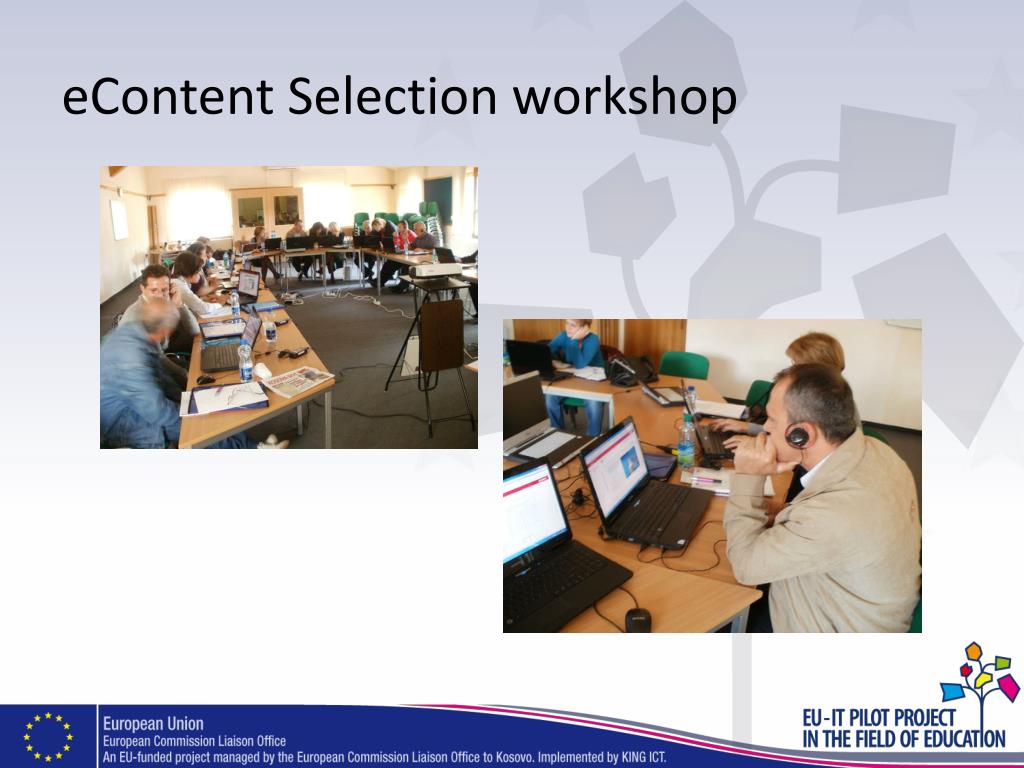 eContent Selection workshop

European Union
European Commission Liaison Office
An EU-funded project managed by the European Commission Liaison Office to Kosovo. Implemented by KING ICT.

EU-IT PILOT PROJECT
IN THE FIELD OF EDUCATION